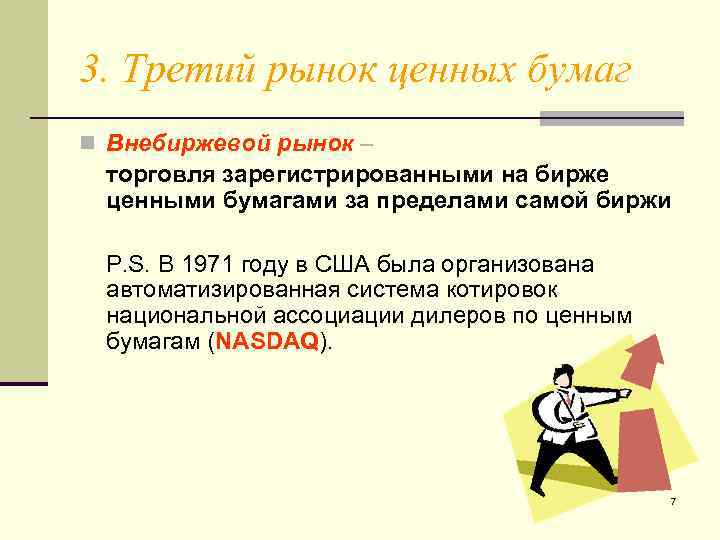 3. Третий рынок ценных бумаг

Внебиржевой рынок – торговля зарегистрированными на бирже ценными бумагами за пределами самой биржи

P.S. В 1971 году в США была организована автоматизированная система котировок национальной ассоциации дилеров по ценным бумагам (NASDAQ).

7